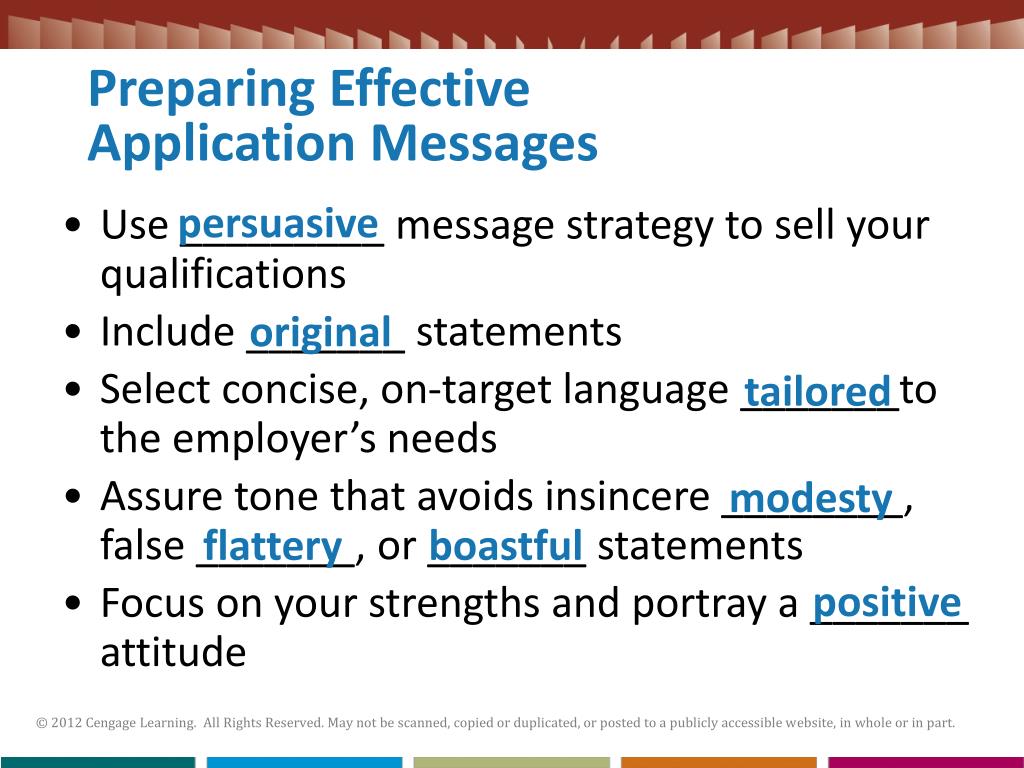 Preparing Effective
Application Messages

• Use persuasive message strategy to sell your qualifications
• Include original statements
• Select concise, on-target language tailored to the employer's needs
• Assure tone that avoids insincere modesty, false flattery, or boastful statements
• Focus on your strengths and portray a positive attitude

© 2012 Cengage Learning. All Rights Reserved. May not be scanned, copied or duplicated, or posted to a publicly accessible website, in whole or in part.